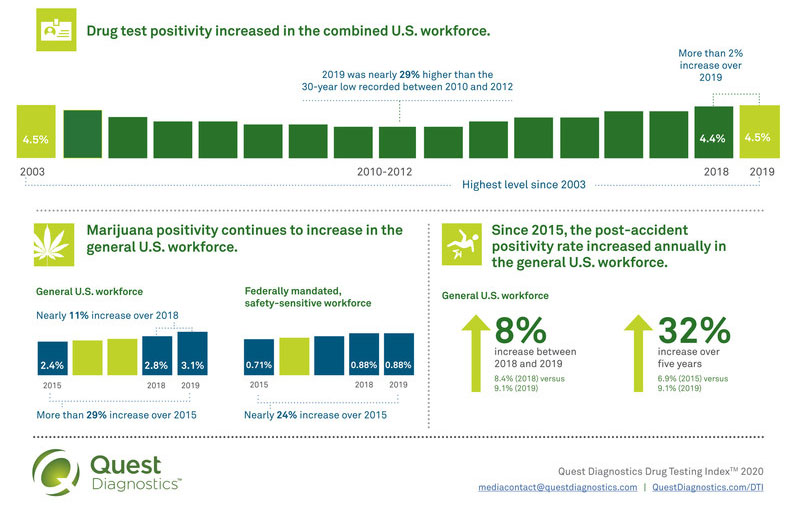 Drug test positivity increased in the combined U.S. workforce.

2019 was nearly 29% higher than the 30-year low recorded between 2010 and 2012

More than 2% increase over 2019

4.5%

4.4%

4.5%

2003

2010-2012

2018

2019

Highest level since 2003

Marijuana positivity continues to increase in the general U.S. workforce.

General U.S. workforce

Nearly 11% increase over 2018

2.4%

2.8%

3.1%

2015

2018

2019

More than 29% increase over 2015

Federally mandated, safety-sensitive workforce

0.71%

0.88%

0.88%

2015

2018

2019

Nearly 24% increase over 2015

Since 2015, the post-accident positivity rate increased annually in the general U.S. workforce.

General U.S. workforce

8%

increase between 2018 and 2019

8.4% (2018) versus 9.1% (2019)

32%

increase over five years

6.9% (2015) versus 9.1% (2019)

Quest Diagnostics™

Quest Diagnostics Drug Testing Index™ 2020

mediacontact@questdiagnostics.com | QuestDiagnostics.com/DTI